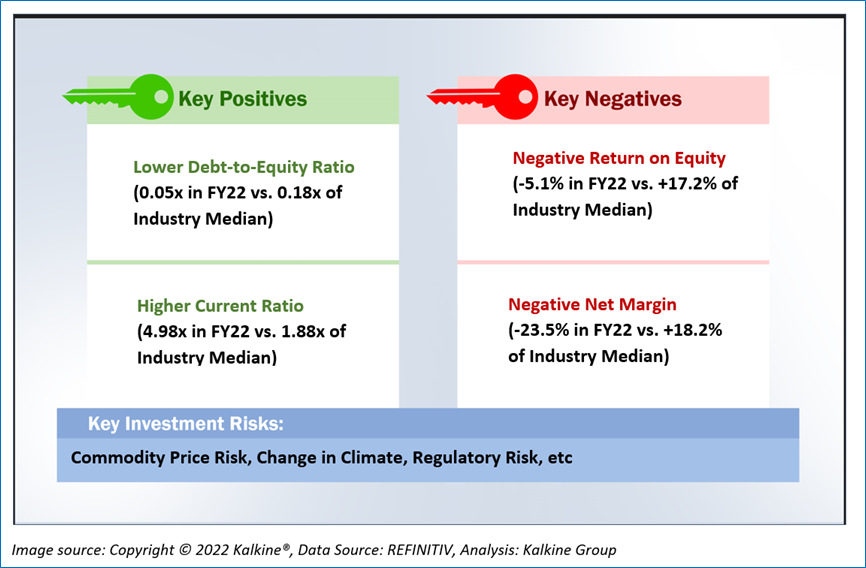 Key Positives

Lower Debt-to-Equity Ratio
(0.05x in FY22 vs. 0.18x of Industry Median)

Higher Current Ratio
(4.98x in FY22 vs. 1.88x of Industry Median)

Key Negatives

Negative Return on Equity
(-5.1% in FY22 vs. +17.2% of Industry Median)

Negative Net Margin
(-23.5% in FY22 vs. +18.2% of Industry Median)

Key Investment Risks:

Commodity Price Risk, Change in Climate, Regulatory Risk, etc

Image source: Copyright © 2022 Kalkine®, Data Source: REFINITIV, Analysis: Kalkine Group